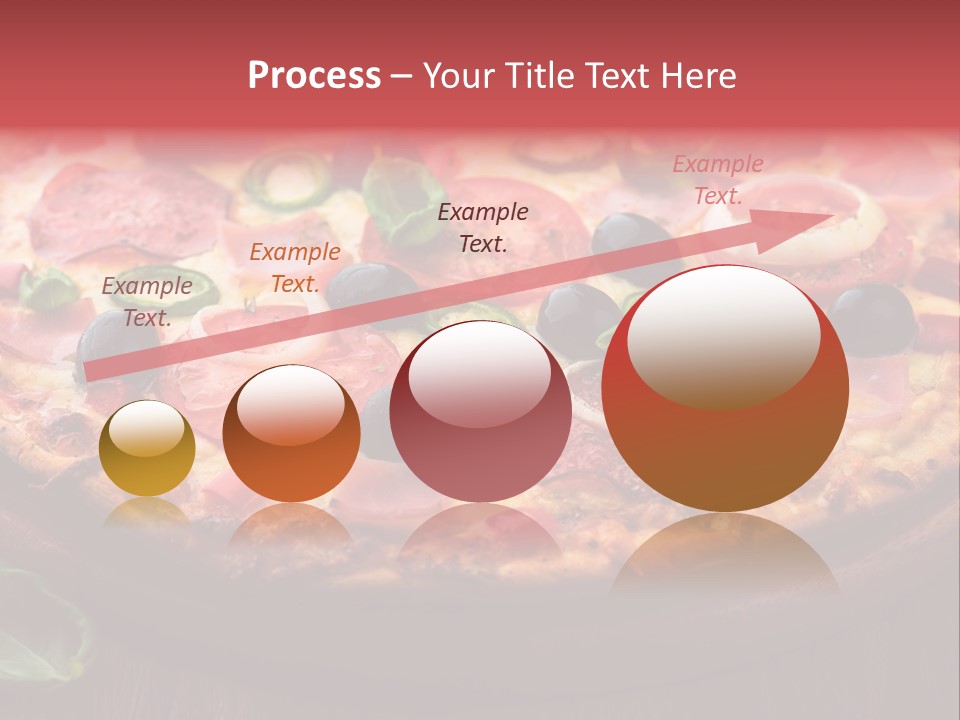 Process – Your Title Text Here

Example Text.

Example Text.

Example Text.

Example Text.